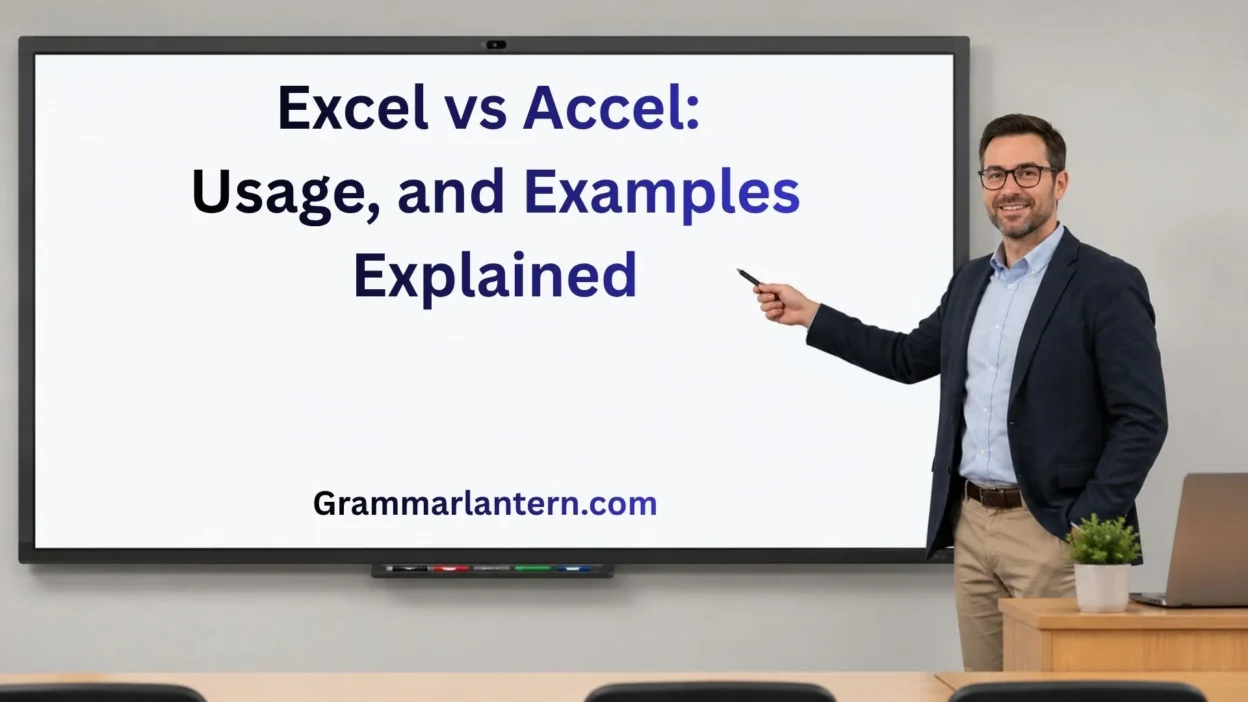 Excel vs Accel:
Usage, and Examples
Explained

Grammarlantern.com